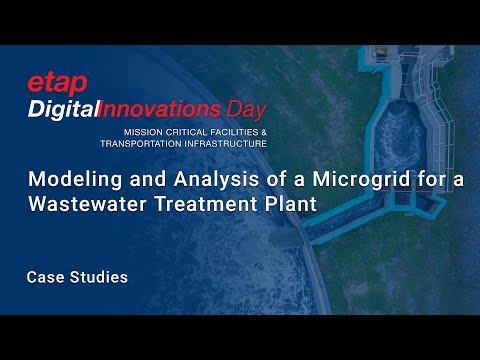 etap
DigitalInnovations Day
MISSION CRITICAL FACILITIES & TRANSPORTATION INFRASTRUCTURE

Modeling and Analysis of a Microgrid for a Wastewater Treatment Plant

Case Studies